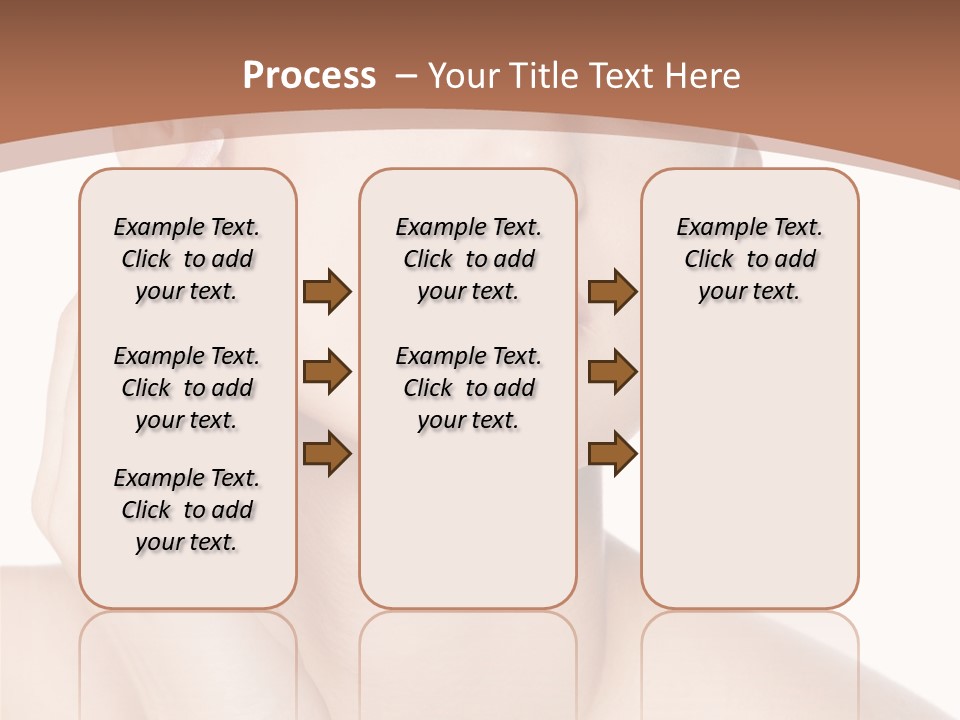 Process – Your Title Text Here

Example Text. Click to add your text.

Example Text. Click to add your text.

Example Text. Click to add your text.

Example Text. Click to add your text.

Example Text. Click to add your text.

Example Text. Click to add your text.